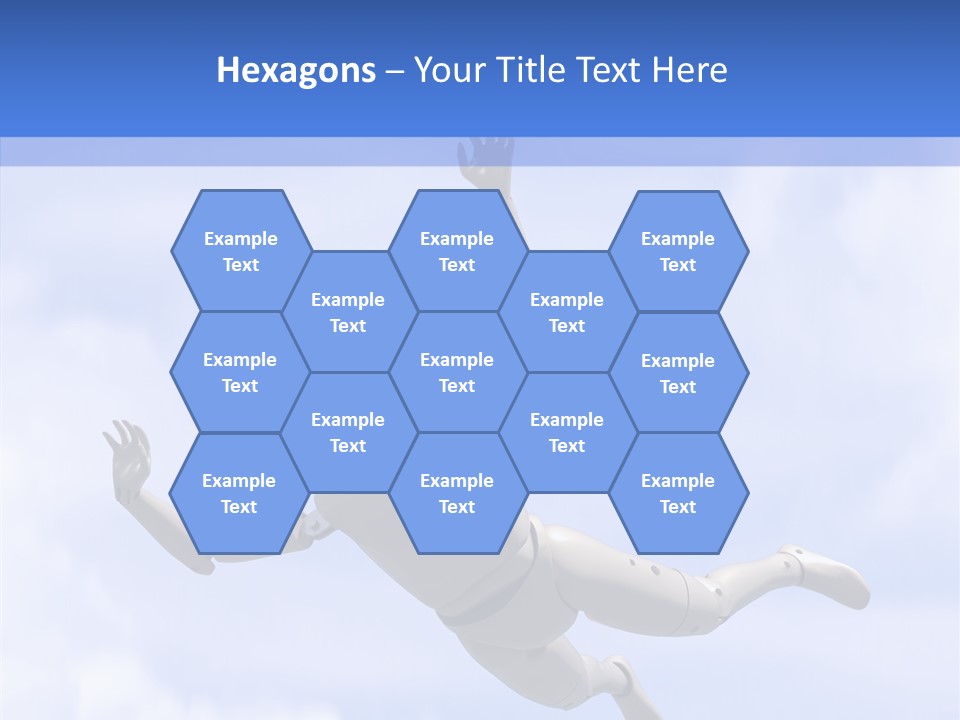 Hexagons – Your Title Text Here

Example Text

Example Text

Example Text

Example Text

Example Text

Example Text

Example Text

Example Text

Example Text

Example Text

Example Text

Example Text

Example Text